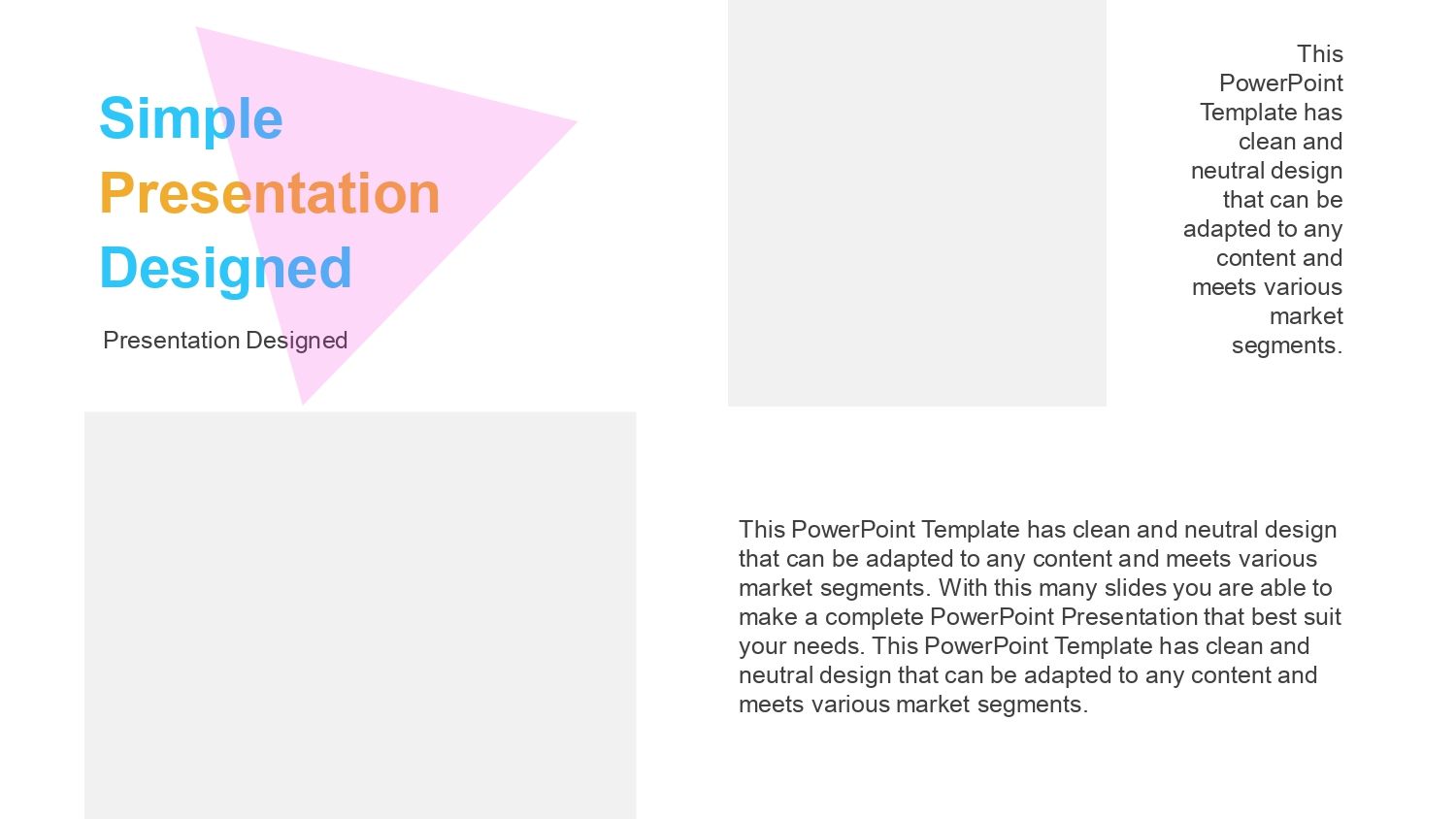 Simple
Presentation
Designed

Presentation Designed

This PowerPoint Template has clean and neutral design that can be adapted to any content and meets various market segments.

This PowerPoint Template has clean and neutral design that can be adapted to any content and meets various market segments. With this many slides you are able to make a complete PowerPoint Presentation that best suit your needs. This PowerPoint Template has clean and neutral design that can be adapted to any content and meets various market segments.